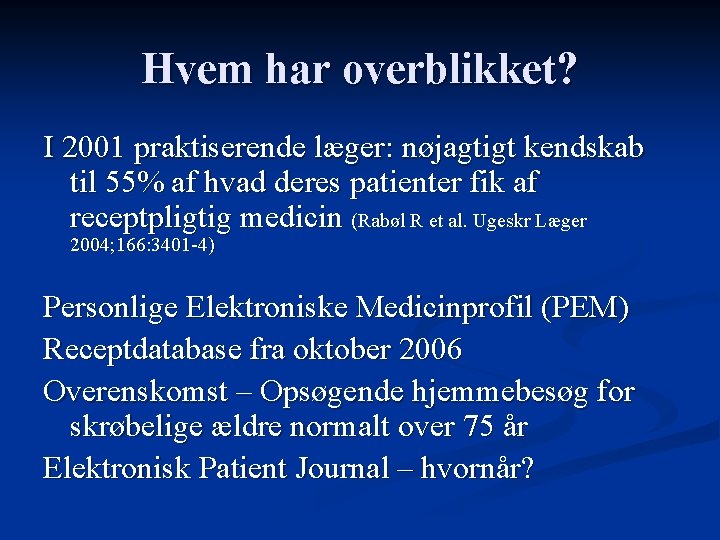 Hvem har overblikket?

I 2001 praktiserende læger: nøjagtigt kendskab til 55% af hvad deres patienter fik af receptpligtig medicin (Rabøl R et al. Ugeskr Læger 2004;166:3401-4)

Personlige Elektroniske Medicinprofil (PEM)

Receptdatabase fra oktober 2006

Overenskomst – Opsøgende hjemmebesøg for skrøbelige ældre normalt over 75 år

Elektronisk Patient Journal – hvornår?